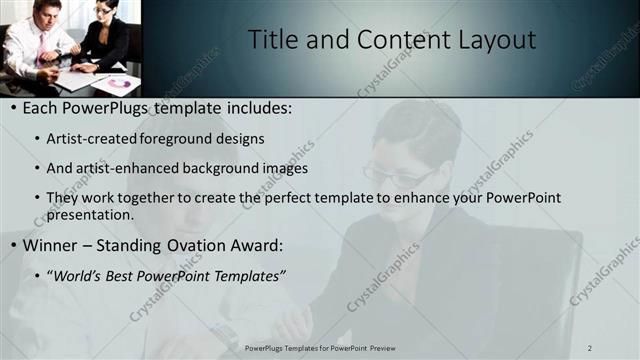 Title and Content Layout

• Each PowerPlugs template includes:

• Artist-created foreground designs

• And artist-enhanced background images

• They work together to create the perfect template to enhance your PowerPoint presentation.

• Winner – Standing Ovation Award:

• "World's Best PowerPoint Templates"

CrystalGraphics

PowerPlugs Templates for PowerPoint Preview

2